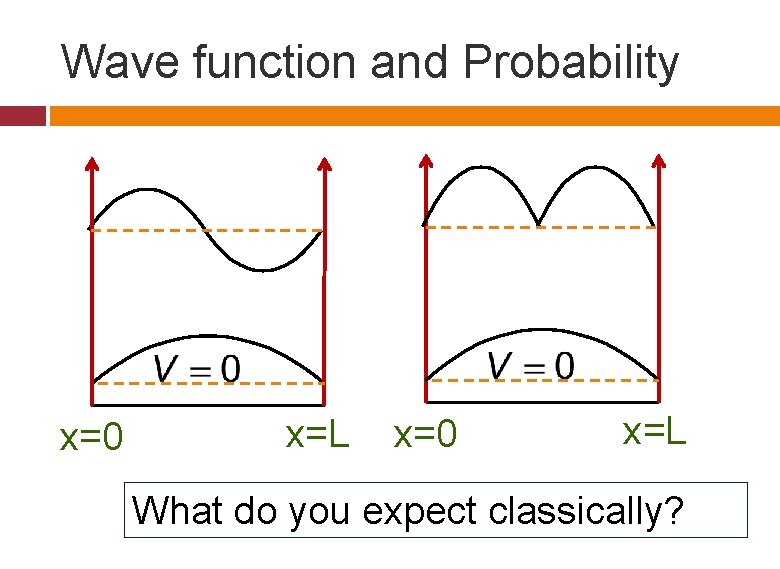 Wave function and Probability

$V = 0$

x=0

x=L

$V = 0$

x=0

x=L

What do you expect classically?